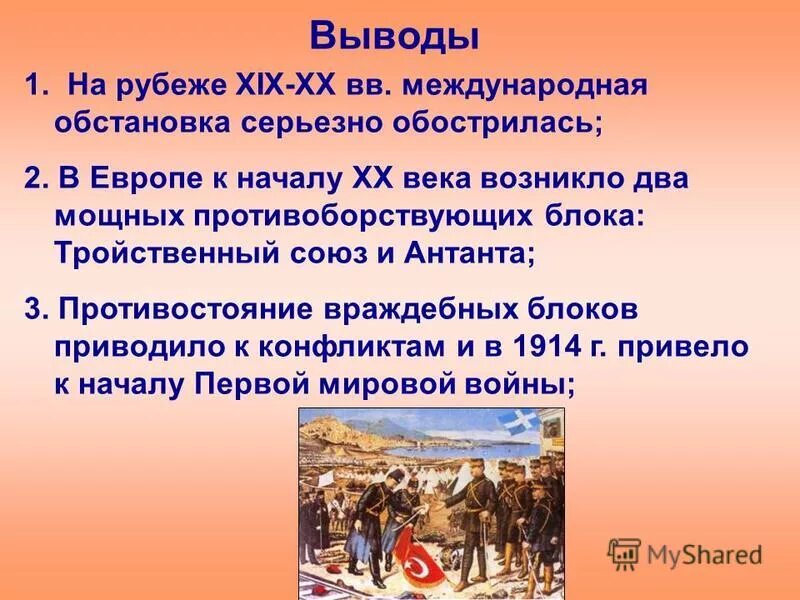 Выводы

1. На рубеже XIX-XX вв. международная обстановка серьезно обострилась;

2. В Европе к началу XX века возникло два мощных противоборствующих блока: Тройственный союз и Антанта;

3. Противостояние враждебных блоков приводило к конфликтам и в 1914 г. привело к началу Первой мировой войны;

MyShared